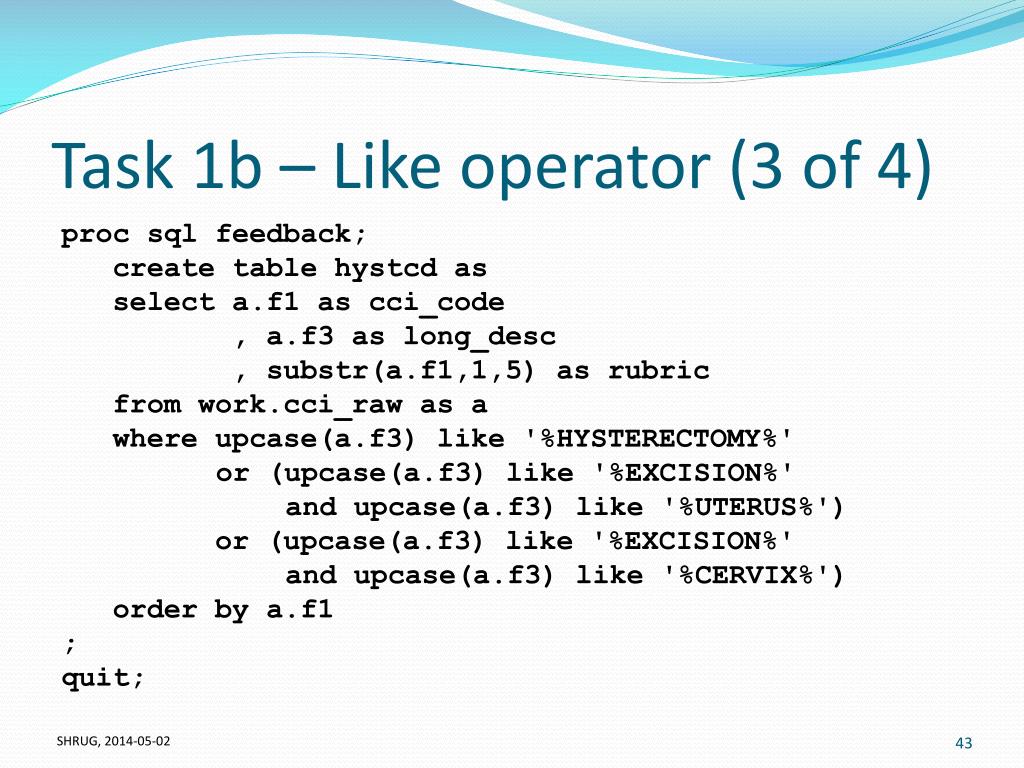 Task 1b – Like operator (3 of 4)

proc sql feedback;
create table hystcd as
select a.f1 as cci_code
, a.f3 as long_desc
, substr(a.f1,1,5) as rubric
from work.cci_raw as a
where upcase(a.f3) like '%HYSTERECTOMY%'
or (upcase(a.f3) like '%EXCISION%'
and upcase(a.f3) like '%UTERUS%')
or (upcase(a.f3) like '%EXCISION%'
and upcase(a.f3) like '%CERVIX%')
order by a.f1
;
quit;

SHRUG, 2014-05-02

43